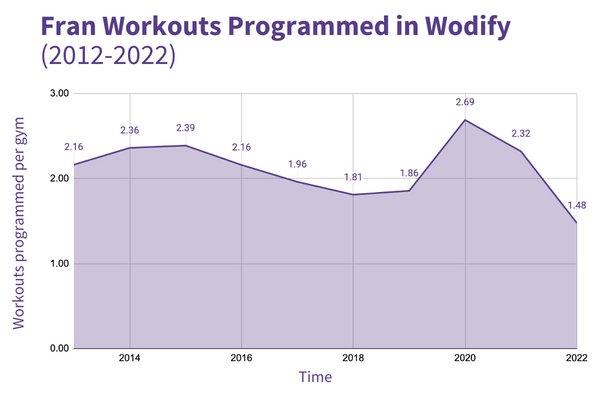 Fran Workouts Programmed in Wodify
(2012-2022)

Workouts programmed per gym

3.00
2.00
1.00
0.00

2.16
2.36
2.39
2.16
1.96
1.81
1.86
2.69
2.32
1.48

2014
2016
2018
2020
2022

Time